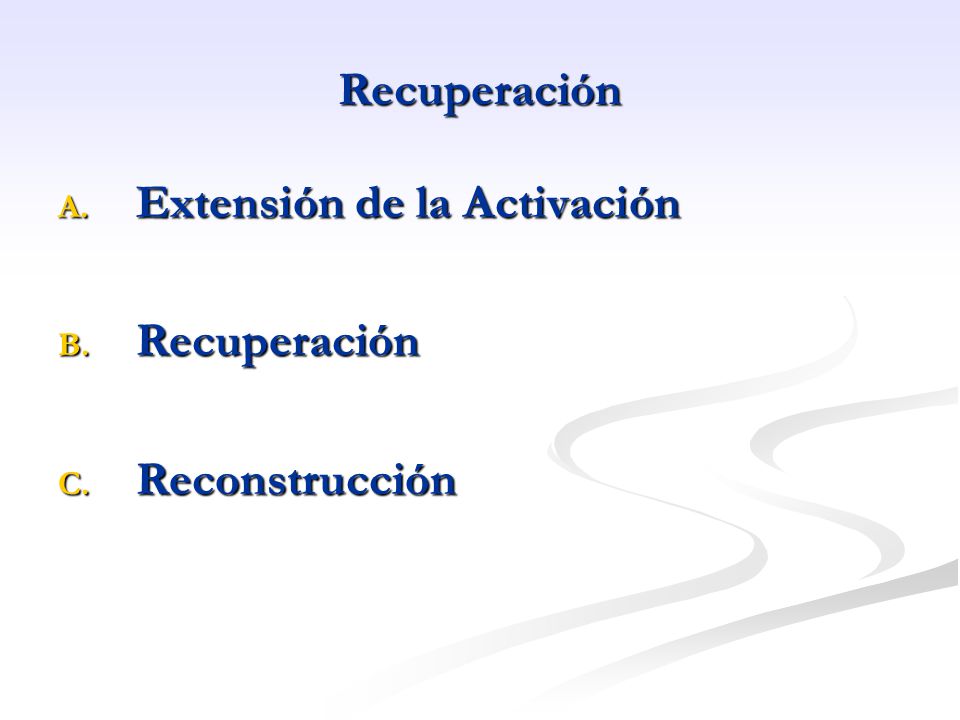 Recuperación

A. Extensión de la Activación

B. Recuperación

C. Reconstrucción